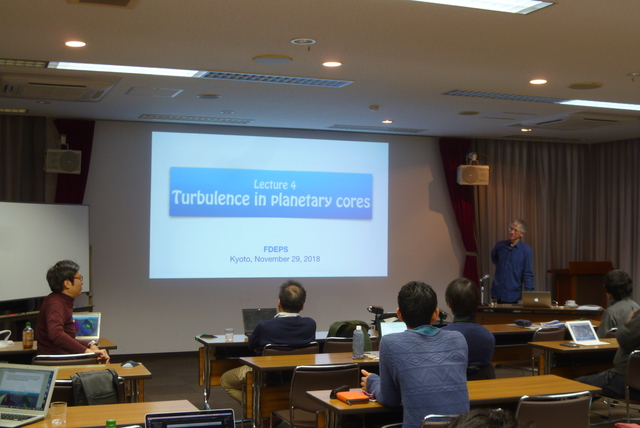 Lecture 4
Turbulence in planetary cores

FDEPS
Kyoto, November 29, 2018